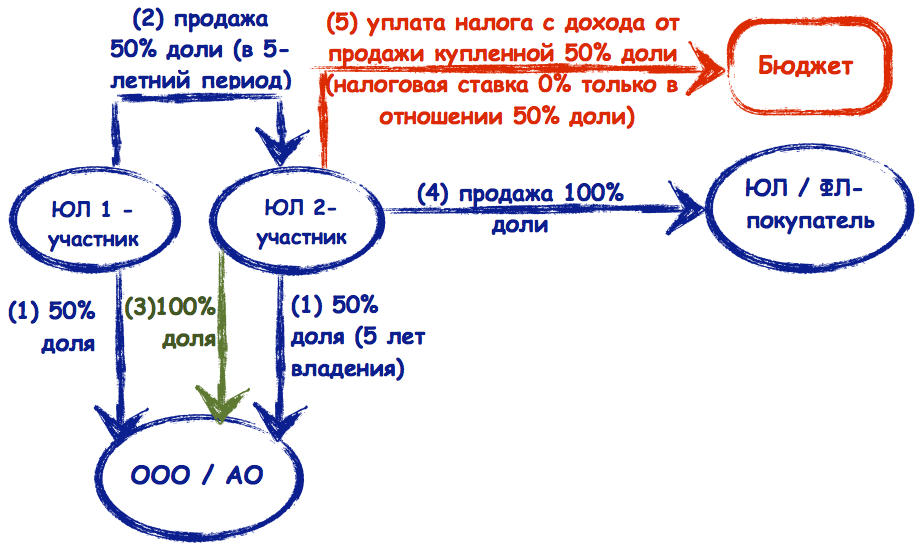 (2) продажа 50% доли (в 5-летний период)

(5) уплата налога с дохода от продажи купленной 50% доли (налоговая ставка 0% только в отношении 50% доли)

Бюджет

ЮЛ 1 - участник

ЮЛ 2- участник

(4) продажа 100% доли

ЮЛ / ФЛ- покупатель

(1) 50% доля

(3)100% доля

(1) 50% доля (5 лет владения)

ООО / АО